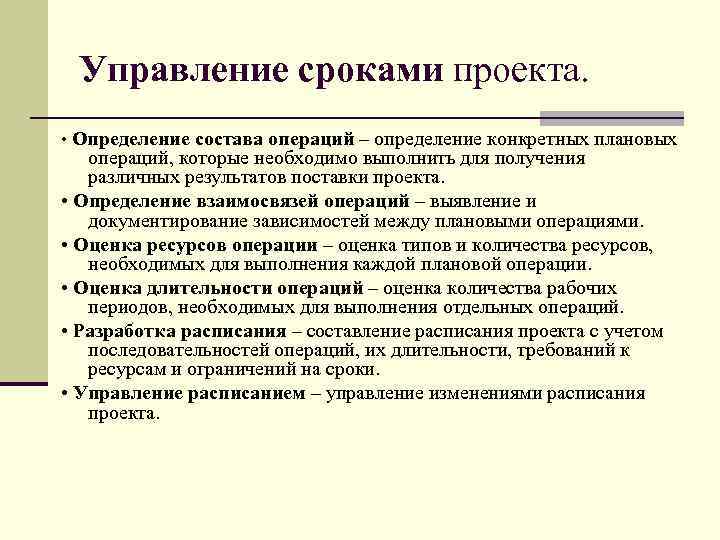 Управление сроками проекта.

• Определение состава операций – определение конкретных плановых операций, которые необходимо выполнить для получения различных результатов поставки проекта.

• Определение взаимосвязей операций – выявление и документирование зависимостей между плановыми операциями.

• Оценка ресурсов операции – оценка типов и количества ресурсов, необходимых для выполнения каждой плановой операции.

• Оценка длительности операций – оценка количества рабочих периодов, необходимых для выполнения отдельных операций.

• Разработка расписания – составление расписания проекта с учетом последовательностей операций, их длительности, требований к ресурсам и ограничений на сроки.

• Управление расписанием – управление изменениями расписания проекта.